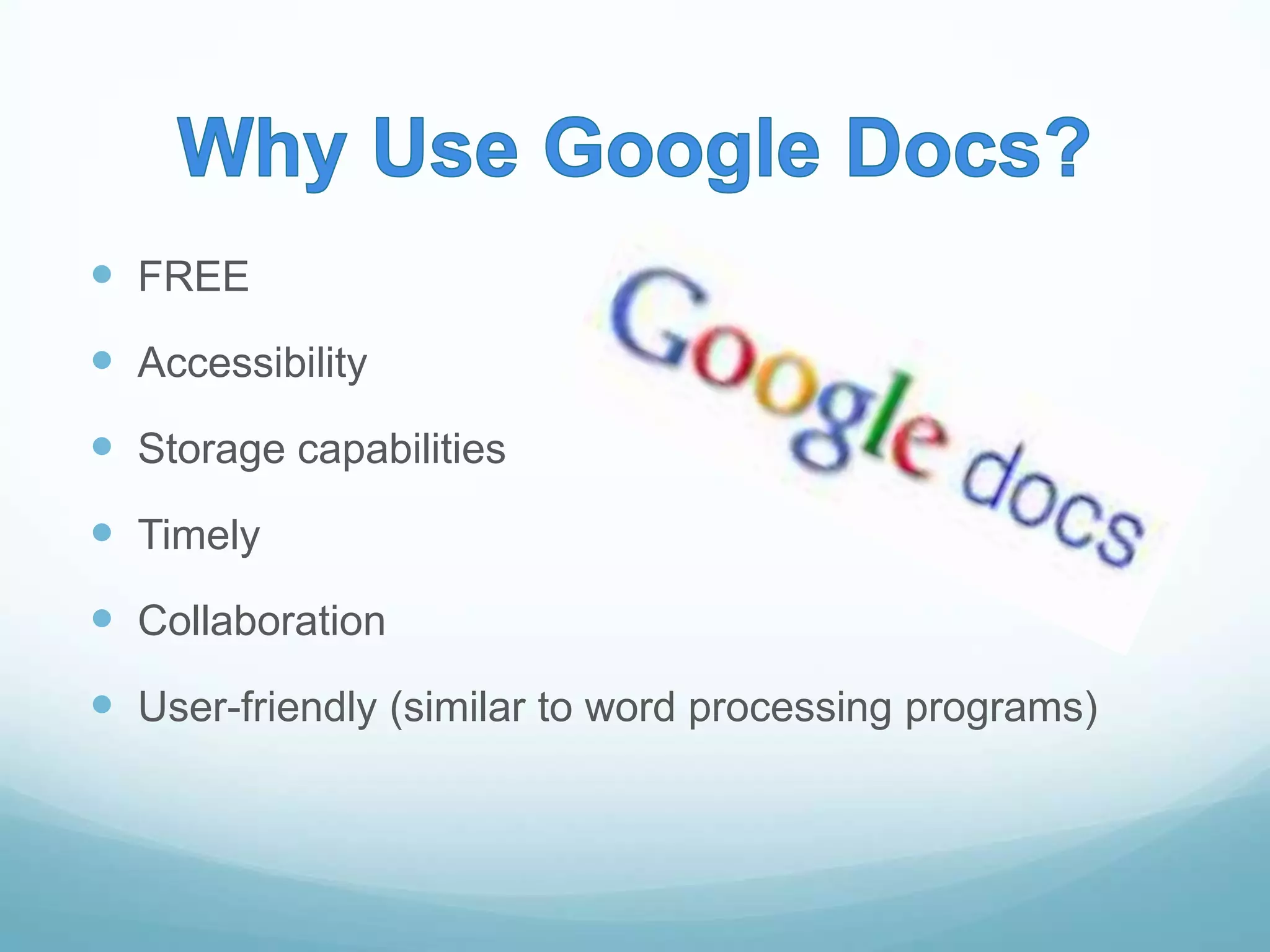 Why Use Google Docs?

- FREE
- Accessibility
- Storage capabilities
- Timely
- Collaboration
- User-friendly (similar to word processing programs)

Google docs